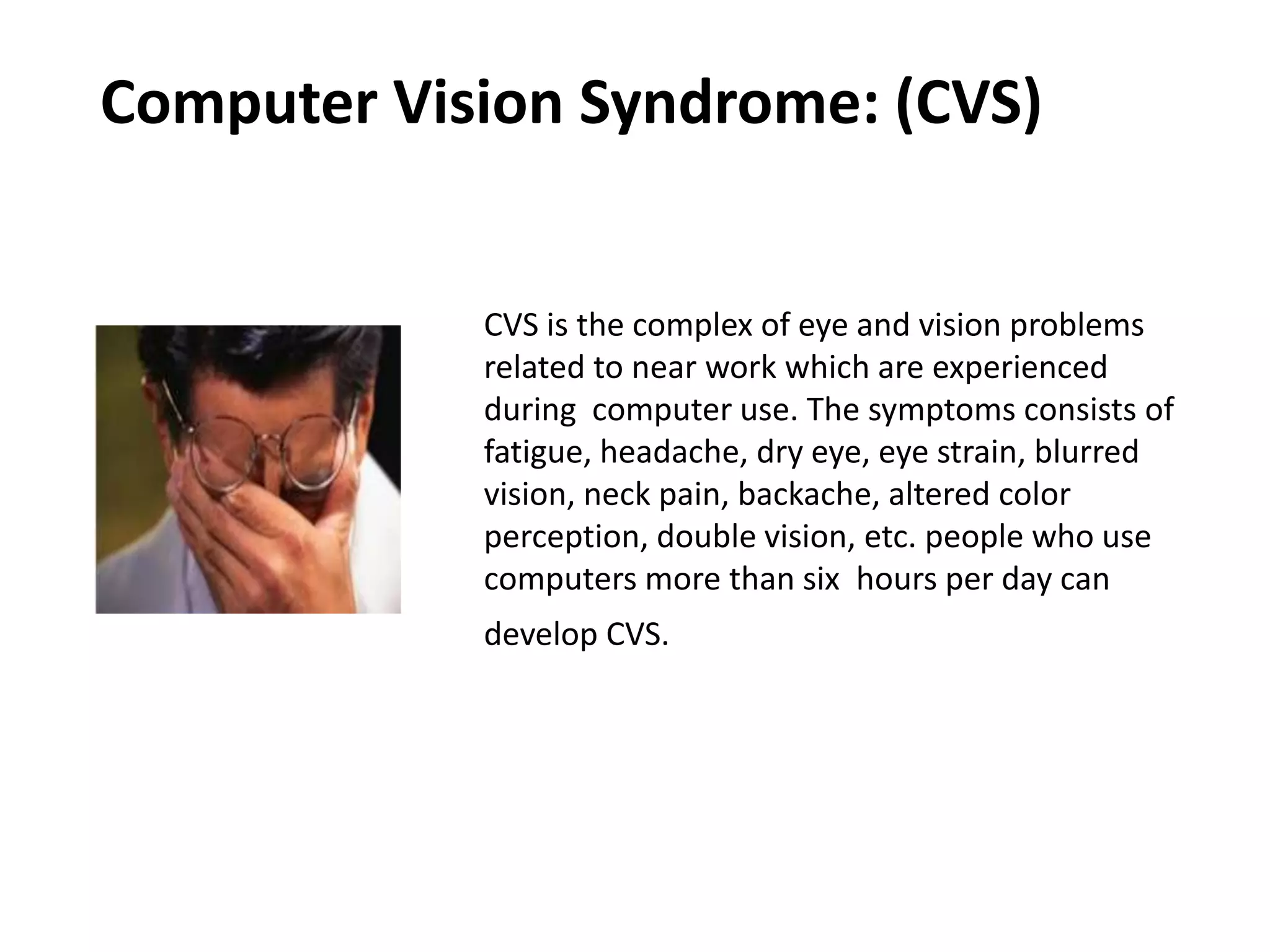 Computer Vision Syndrome: (CVS)

CVS is the complex of eye and vision problems related to near work which are experienced during computer use. The symptoms consists of fatigue, headache, dry eye, eye strain, blurred vision, neck pain, backache, altered color perception, double vision, etc. people who use computers more than six hours per day can develop CVS.